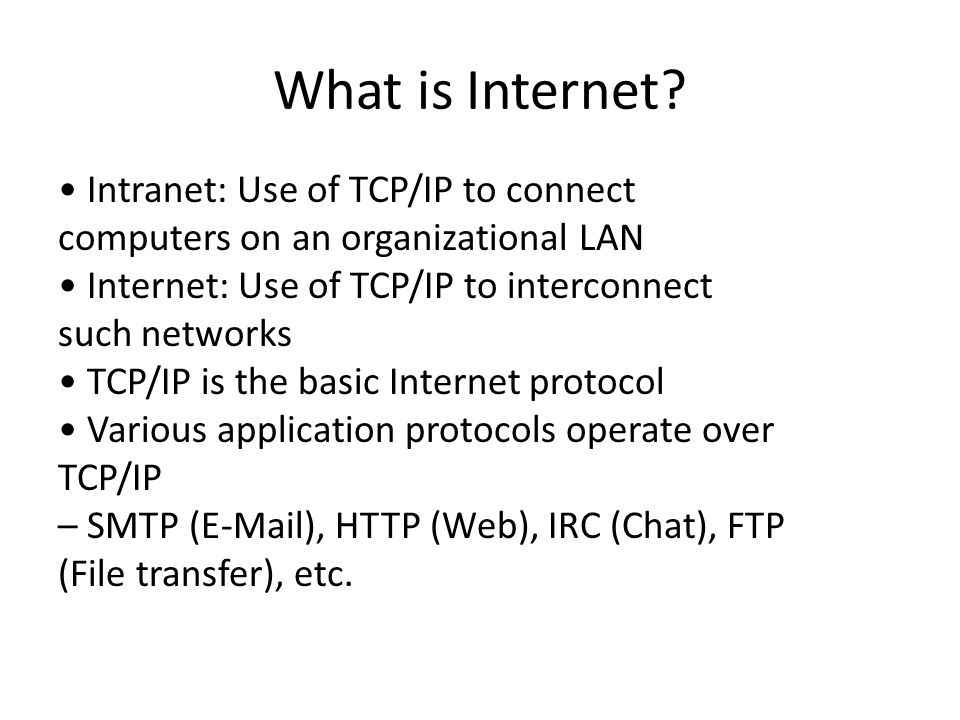 What is Internet?

• Intranet: Use of TCP/IP to connect computers on an organizational LAN
• Internet: Use of TCP/IP to interconnect such networks
• TCP/IP is the basic Internet protocol
• Various application protocols operate over TCP/IP
– SMTP (E-Mail), HTTP (Web), IRC (Chat), FTP (File transfer), etc.